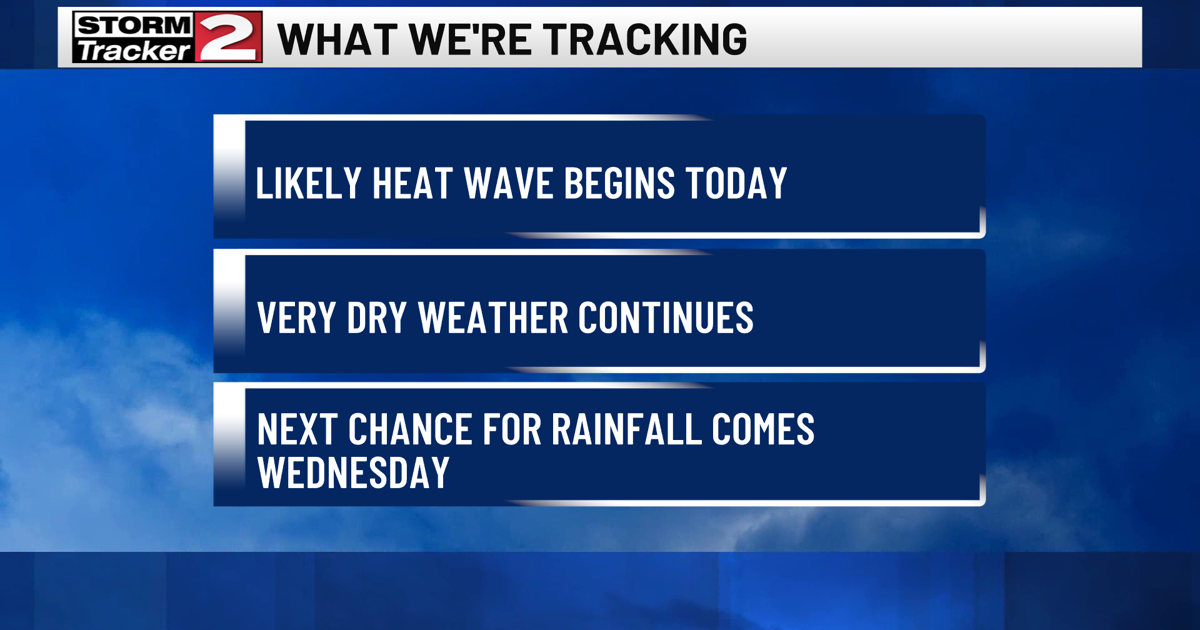 STORM Tracker 2 WHAT WE'RE TRACKING

LIKELY HEAT WAVE BEGINS TODAY

VERY DRY WEATHER CONTINUES

NEXT CHANCE FOR RAINFALL COMES WEDNESDAY